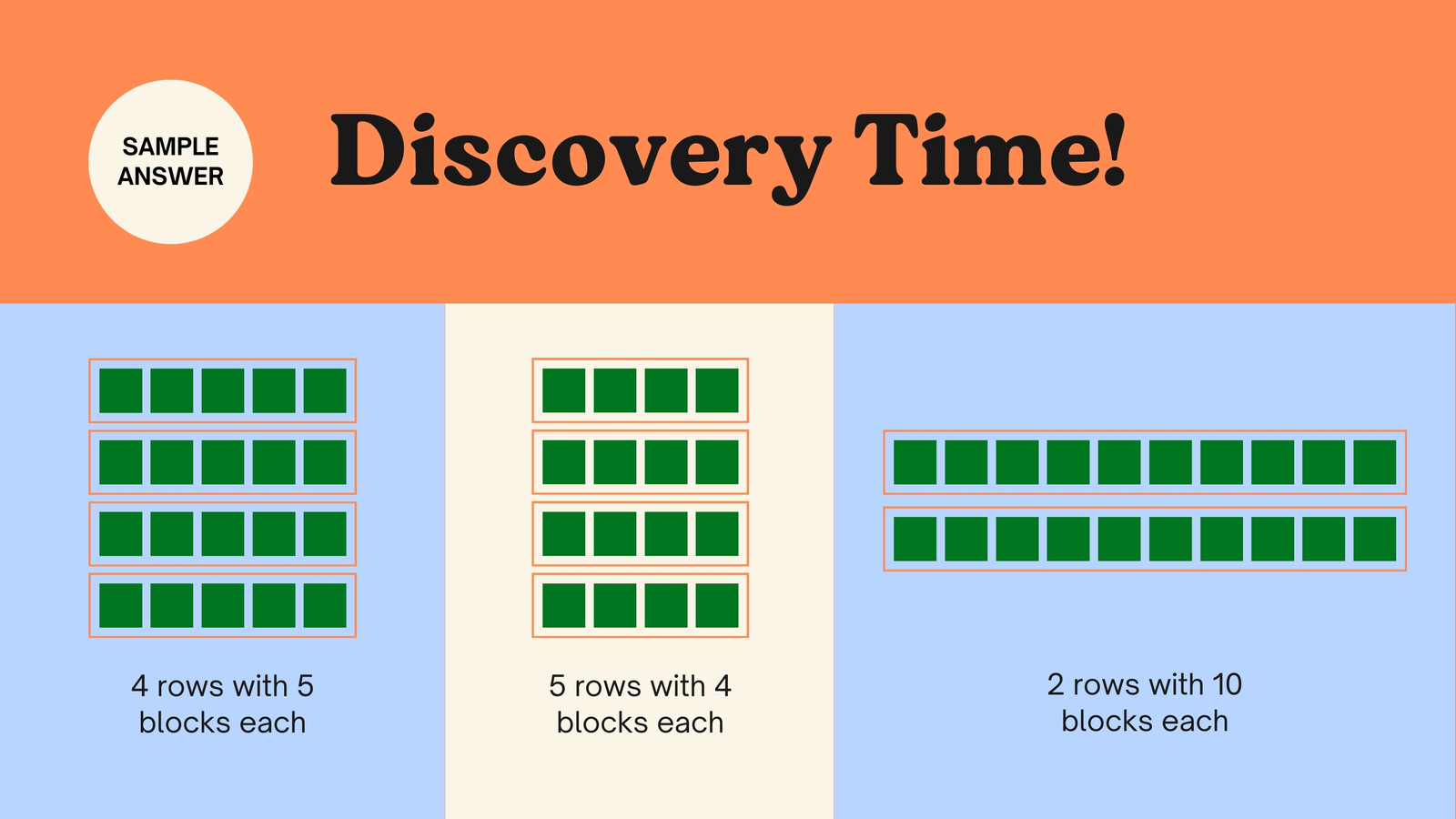 SAMPLE ANSWER

Discovery Time!

4 rows with 5 blocks each

5 rows with 4 blocks each

2 rows with 10 blocks each